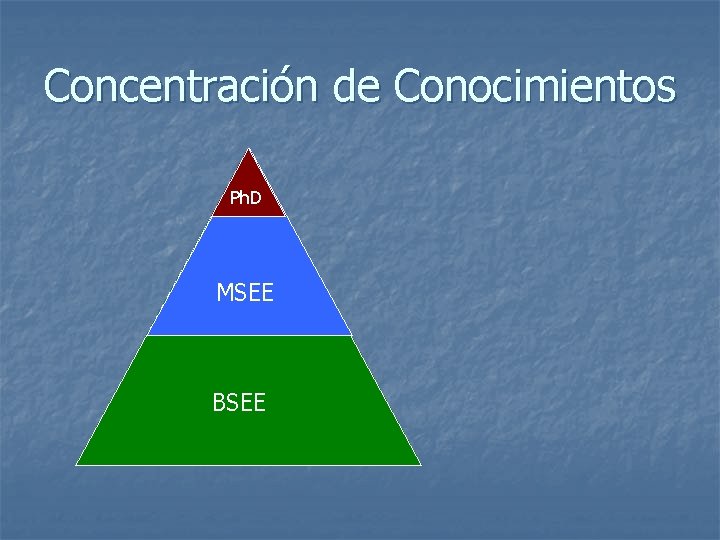 Concentración de Conocimientos

PhD

MSEE

BSEE